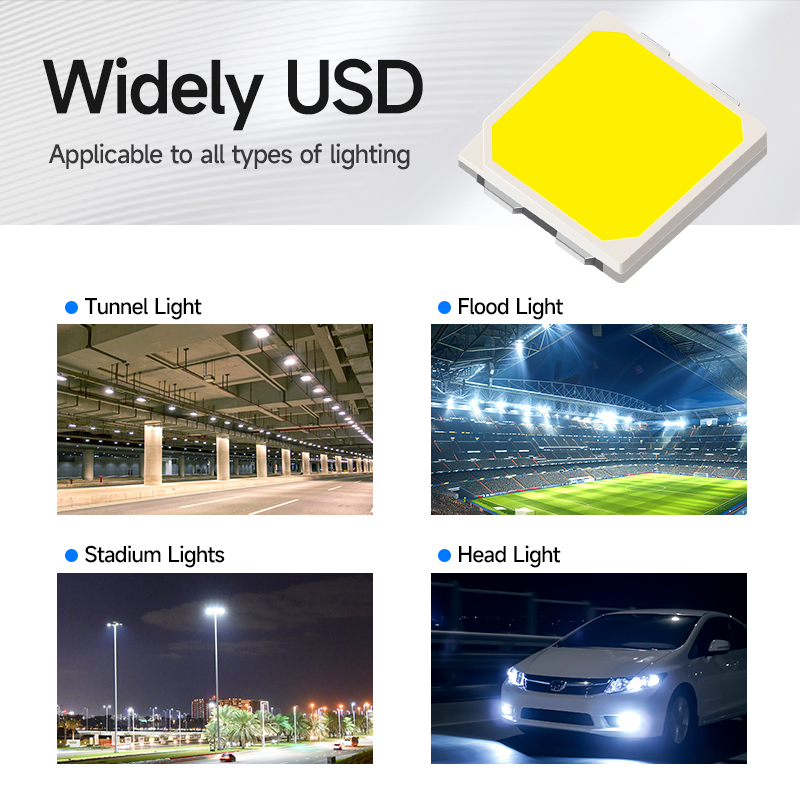 Widely USD

Applicable to all types of lighting

Tunnel Light

Flood Light

Stadium Lights

Head Light